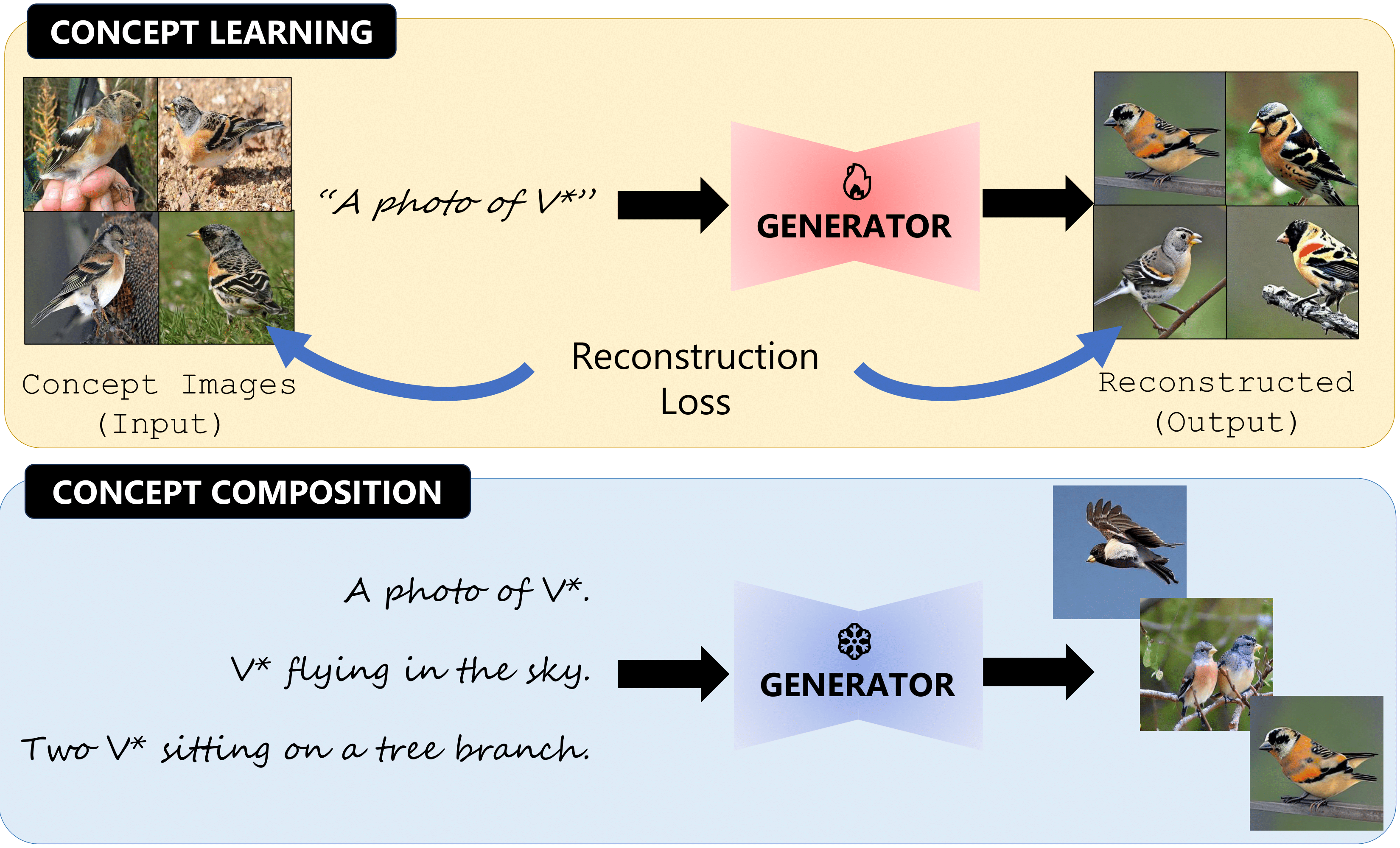 CONCEPT LEARNING

"A photo of V*"

GENERATOR

Concept Images (Input)

Reconstruction Loss

Reconstructed (Output)

CONCEPT COMPOSITION

A photo of V*.

V* flying in the sky.

Two V* sitting on a tree branch.

GENERATOR